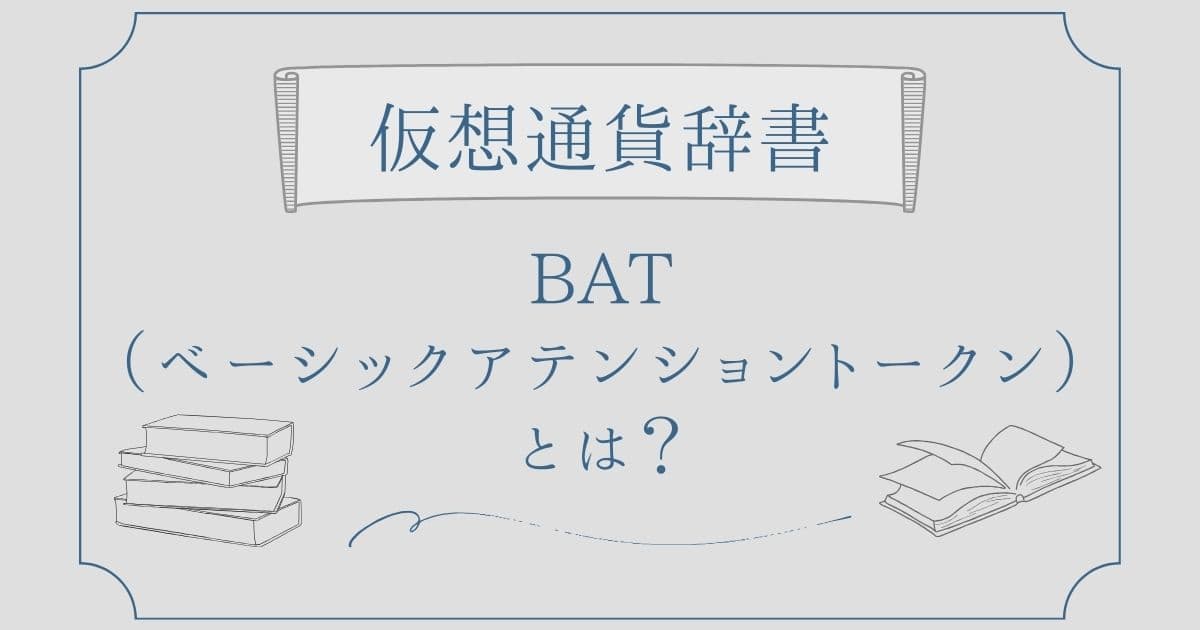 仮想通貨辞書

BAT
（ベーシックアテンショントークン）
とは？